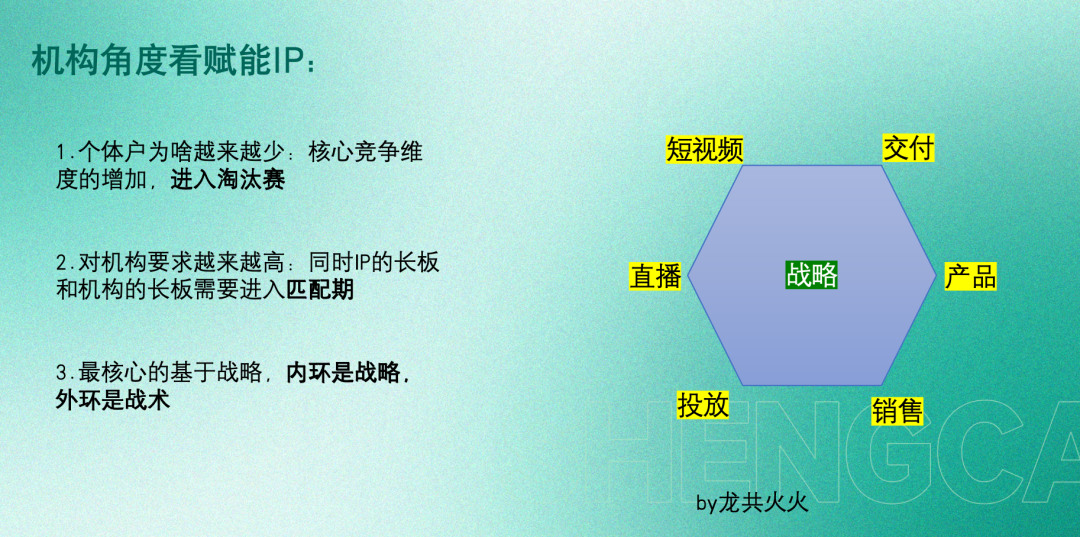 机构角度看赋能IP：

1.个体户为啥越来越少：核心竞争维度的增加，进入淘汰赛

2.对机构要求越来越高：同时IP的长板和机构的长板需要进入匹配期

3.最核心的基于战略，内环是战略，外环是战术

短视频
交付
直播
战略
产品
投放
销售

HENGCA

by龙共火火